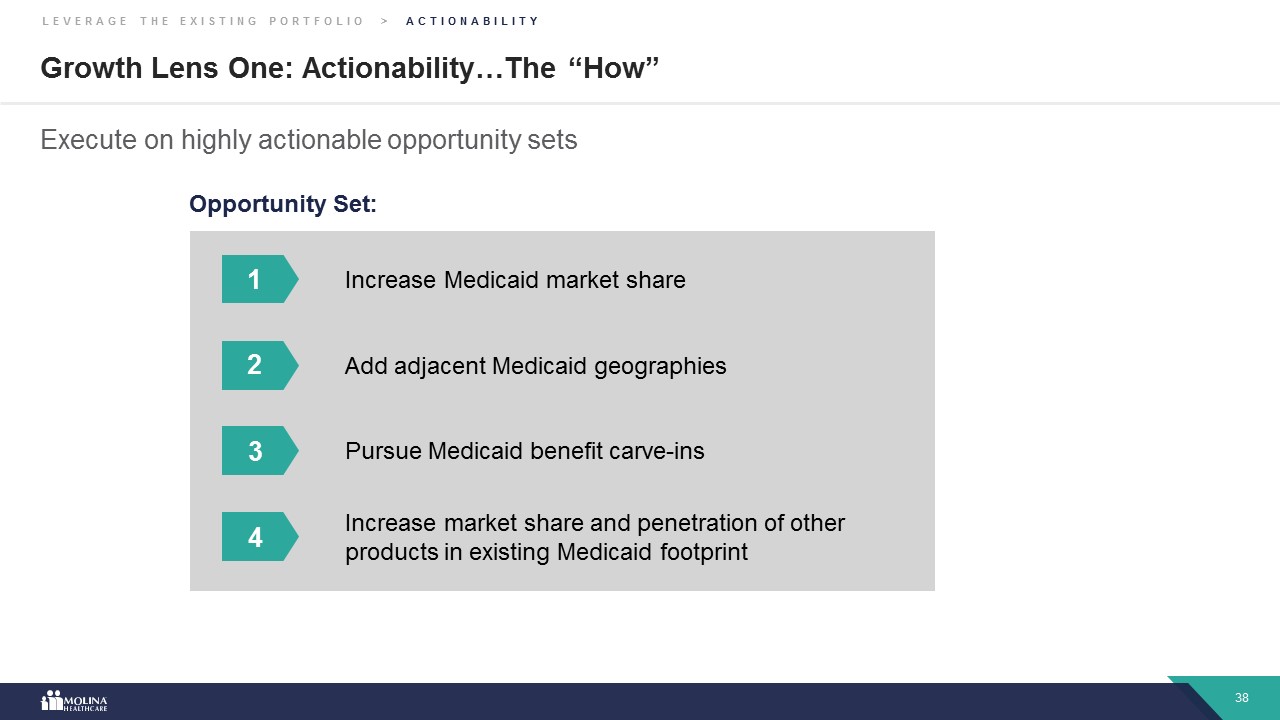 LEVERAGE THE EXISTING PORTFOLIO > ACTIONABILITY

Growth Lens One: Actionability…The “How”

Execute on highly actionable opportunity sets

Opportunity Set:

1 Increase Medicaid market share

2 Add adjacent Medicaid geographies

3 Pursue Medicaid benefit carve-ins

4 Increase market share and penetration of other products in existing Medicaid footprint

MOLINA HEALTHCARE

38